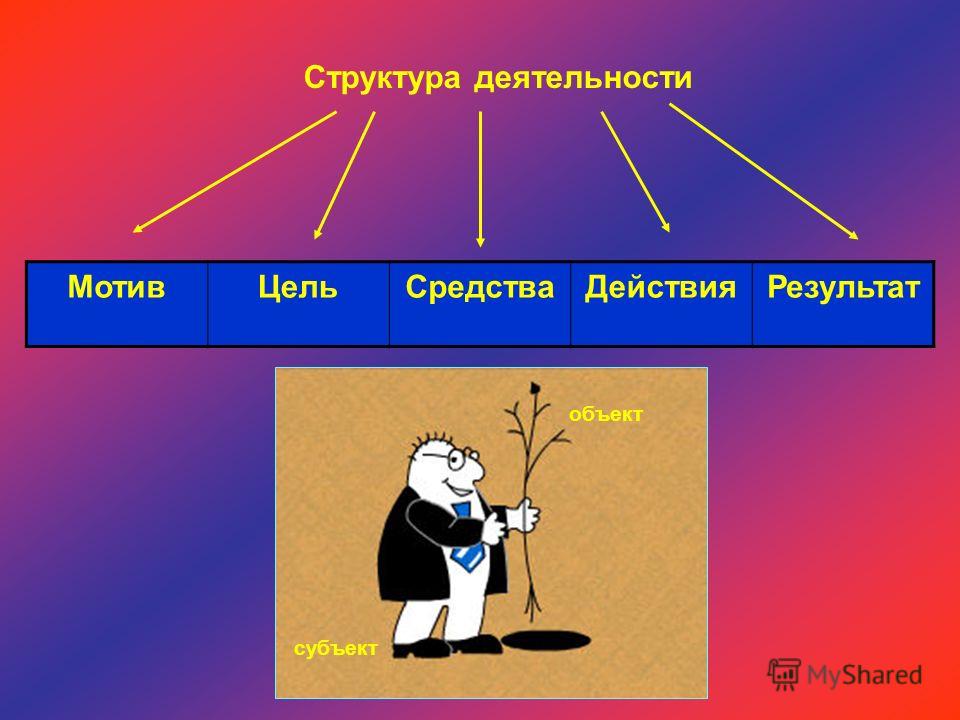 Структура деятельности

| Мотив | Цель | Средства | Действия | Результат |
|---|---|---|---|---|

объект

субъект

MyShared